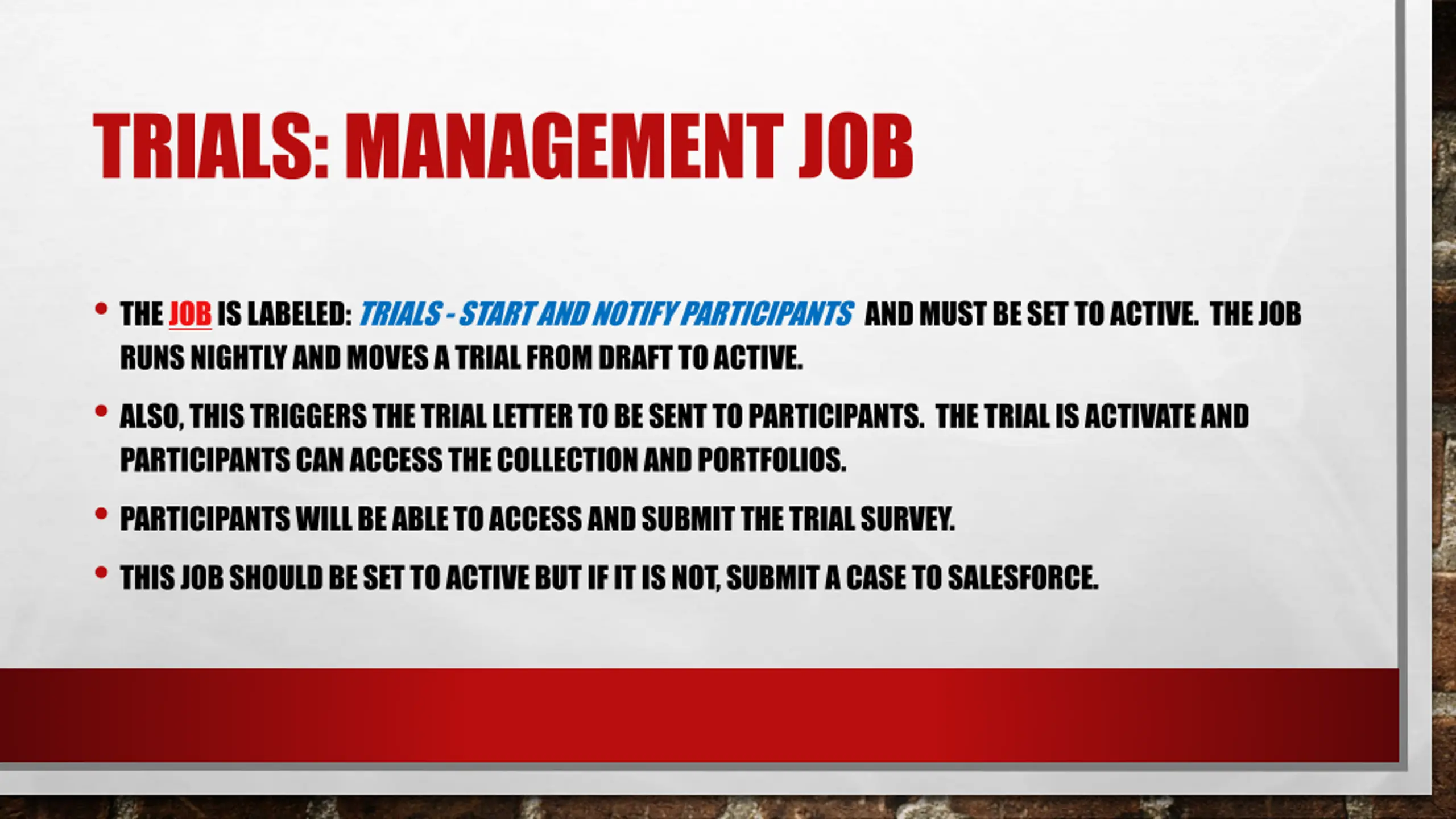 TRIALS: MANAGEMENT JOB

• THE JOB IS LABELED: TRIALS - START AND NOTIFY PARTICIPANTS AND MUST BE SET TO ACTIVE. THE JOB RUNS NIGHTLY AND MOVES A TRIAL FROM DRAFT TO ACTIVE.

• ALSO, THIS TRIGGERS THE TRIAL LETTER TO BE SENT TO PARTICIPANTS. THE TRIAL IS ACTIVATE AND PARTICIPANTS CAN ACCESS THE COLLECTION AND PORTFOLIOS.

• PARTICIPANTS WILL BE ABLE TO ACCESS AND SUBMIT THE TRIAL SURVEY.

• THIS JOB SHOULD BE SET TO ACTIVE BUT IF IT IS NOT, SUBMIT A CASE TO SALESFORCE.